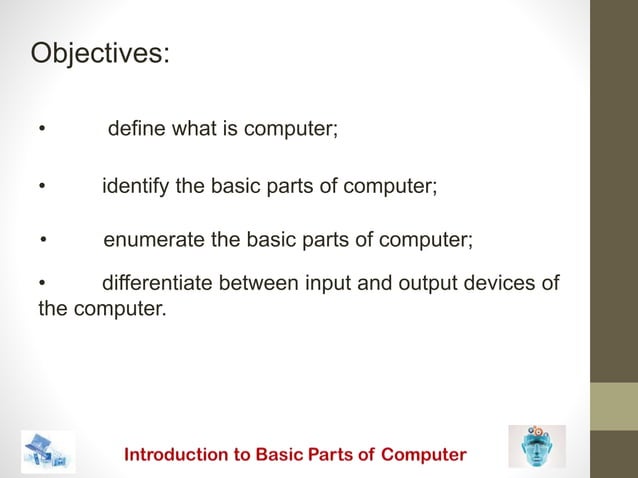 Objectives:

• define what is computer;

• identify the basic parts of computer;

• enumerate the basic parts of computer;

• differentiate between input and output devices of the computer.

Introduction to Basic Parts of Computer